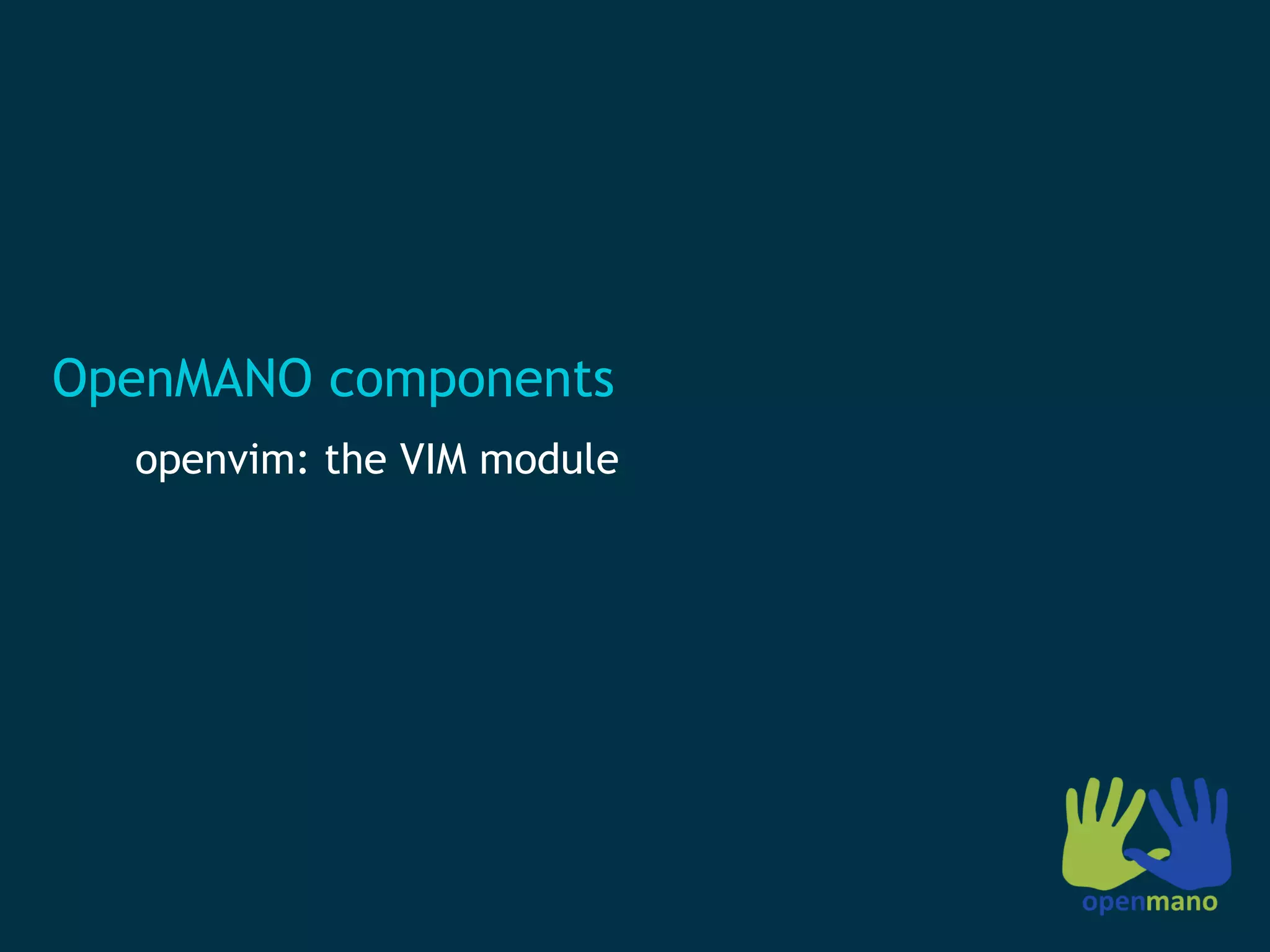 OpenMANO components

openvim: the VIM module

openmano